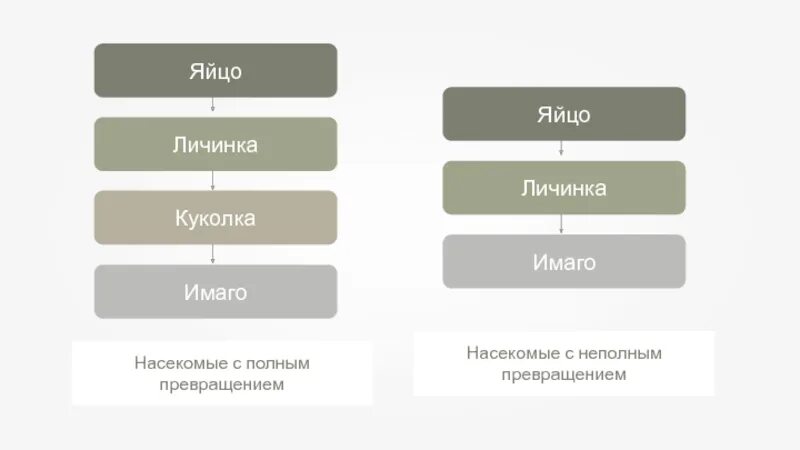 Яйцо

Личинка

Куколка

Имаго

Насекомые с полным превращением

Яйцо

Личинка

Имаго

Насекомые с неполным превращением